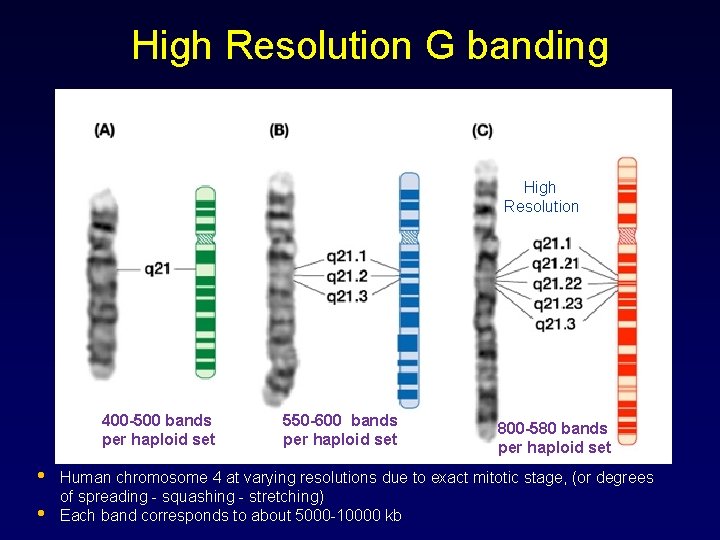 High Resolution G banding

(A)

q21

400-500 bands per haploid set

(B)

q21.1
q21.2
q21.3

550-600 bands per haploid set

(C)

High Resolution

q21.1
q21.21
q21.22
q21.23
q21.3

800-580 bands per haploid set

• Human chromosome 4 at varying resolutions due to exact mitotic stage, (or degrees of spreading - squashing - stretching)
• Each band corresponds to about 5000-10000 kb